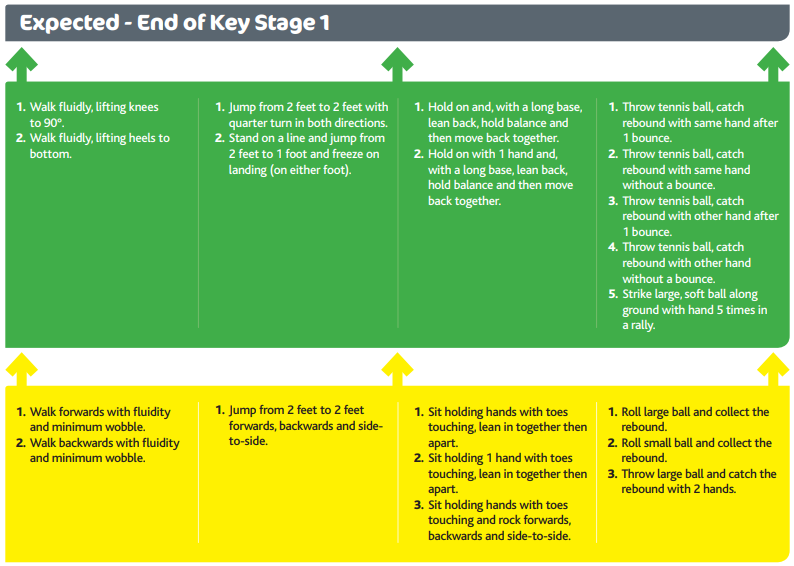 Expected - End of Key Stage 1

1. Walk fluidly, lifting knees to 90°.
2. Walk fluidly, lifting heels to bottom.

1. Jump from 2 feet to 2 feet with quarter turn in both directions.
2. Stand on a line and jump from 2 feet to 1 foot and freeze on landing (on either foot).

1. Hold on and, with a long base, lean back, hold balance and then move back together.
2. Hold on with 1 hand and, with a long base, lean back, hold balance and then move back together.

1. Throw tennis ball, catch rebound with same hand after 1 bounce.
2. Throw tennis ball, catch rebound with same hand without a bounce.
3. Throw tennis ball, catch rebound with other hand after 1 bounce.
4. Throw tennis ball, catch rebound with other hand without a bounce.
5. Strike large, soft ball along ground with hand 5 times in a rally.

1. Walk forwards with fluidity and minimum wobble.
2. Walk backwards with fluidity and minimum wobble.

1. Jump from 2 feet to 2 feet forwards, backwards and side-to-side.

1. Sit holding hands with toes touching, lean in together then apart.
2. Sit holding 1 hand with toes touching, lean in together then apart.
3. Sit holding hands with toes touching and rock forwards, backwards and side-to-side.

1. Roll large ball and collect the rebound.
2. Roll small ball and collect the rebound.
3. Throw large ball and catch the rebound with 2 hands.